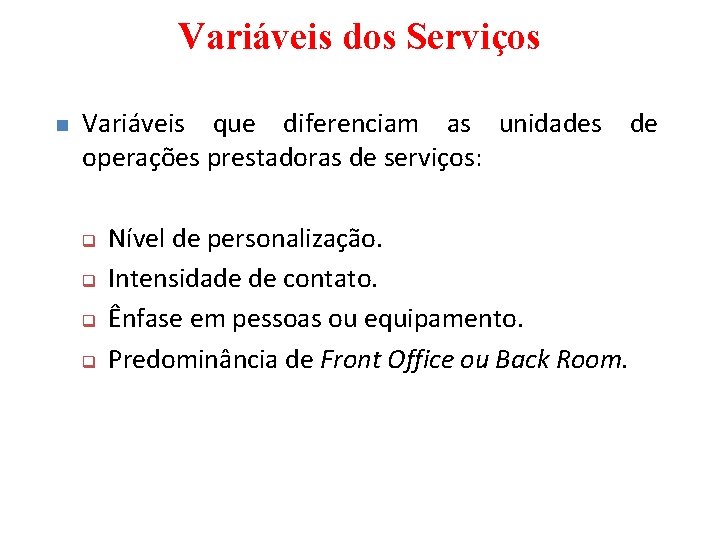 Variáveis dos Serviços

Variáveis que diferenciam as unidades de operações prestadoras de serviços:

Nível de personalização.
Intensidade de contato.
Ênfase em pessoas ou equipamento.
Predominância de Front Office ou Back Room.